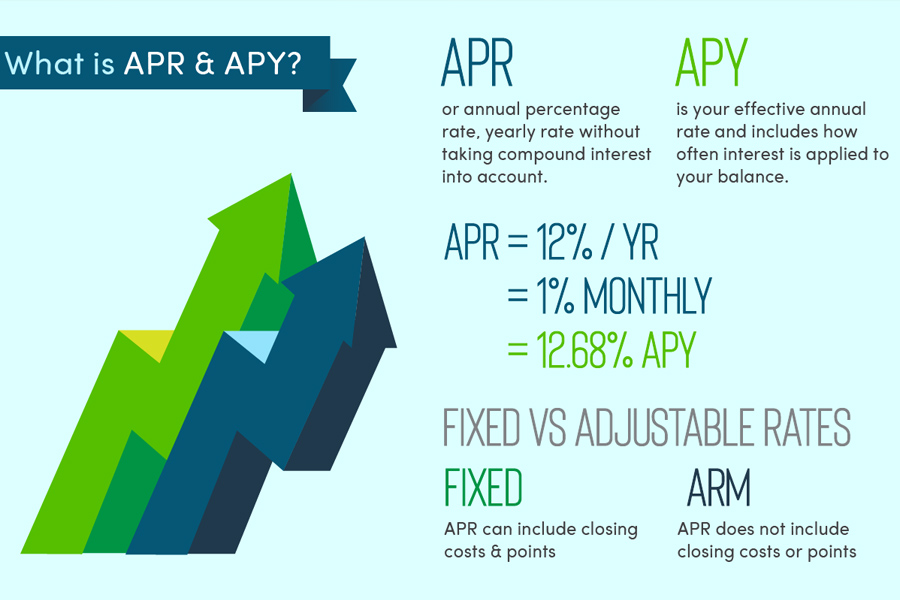 What is APR & APY?

APR
or annual percentage rate, yearly rate without taking compound interest into account.

APY
is your effective annual rate and includes how often interest is applied to your balance.

APR = 12% / YR
= 1% MONTHLY
= 12.68% APY

FIXED VS ADJUSTABLE RATES

FIXED
APR can include closing costs & points

ARM
APR does not include closing costs or points